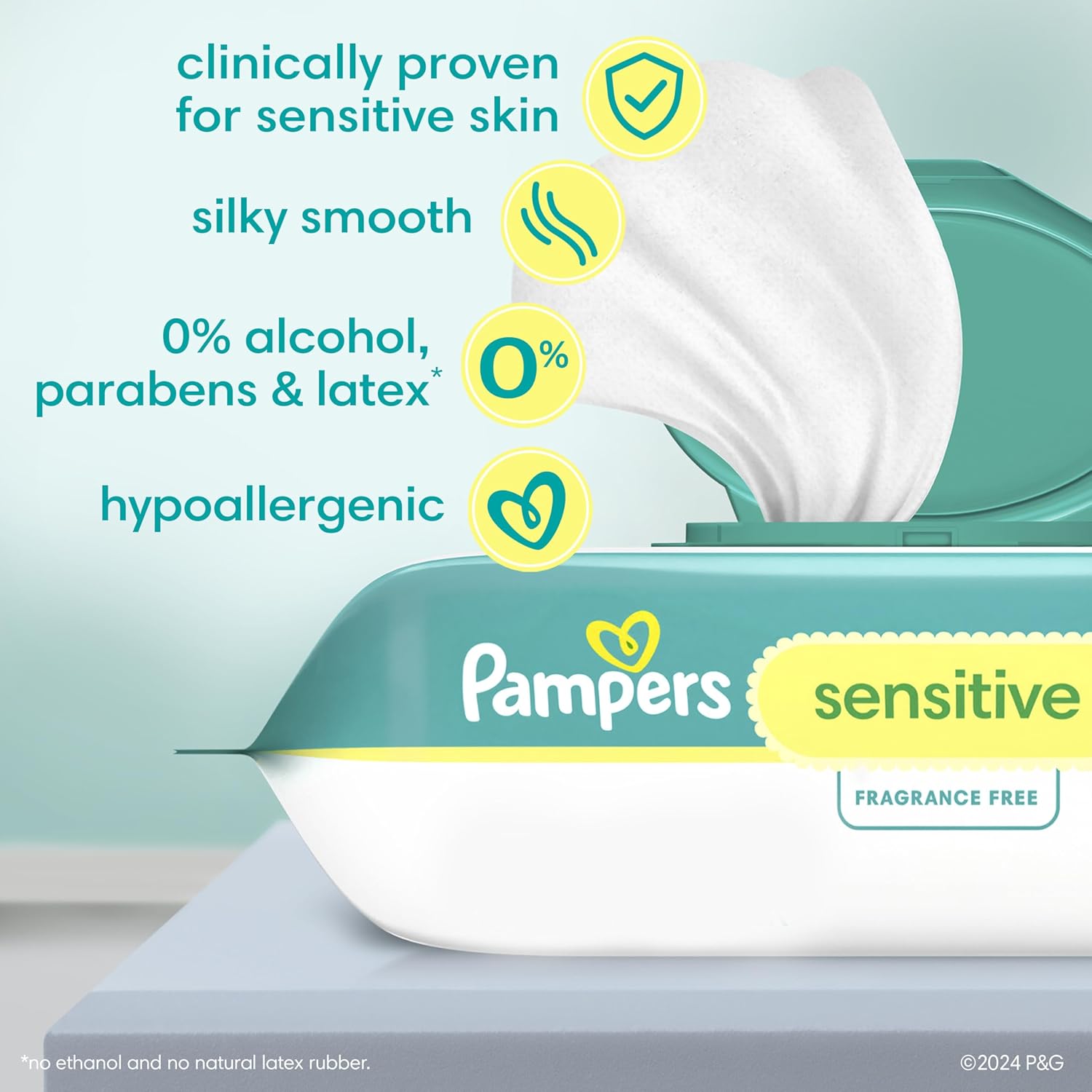 clinically proven for sensitive skin

silky smooth

0% alcohol, parabens & latex*

0%

hypoallergenic

Pampers

sensitive

FRAGRANCE FREE

*no ethanol and no natural latex rubber.

©2024 P&G